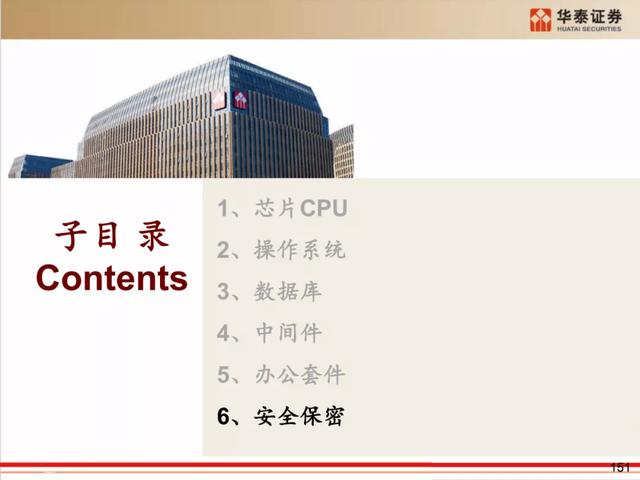 华泰证券
HUATAI SECURITIES

子目录
Contents

1、芯片CPU
2、操作系统
3、数据库
4、中间件
5、办公套件
6、安全保密

151